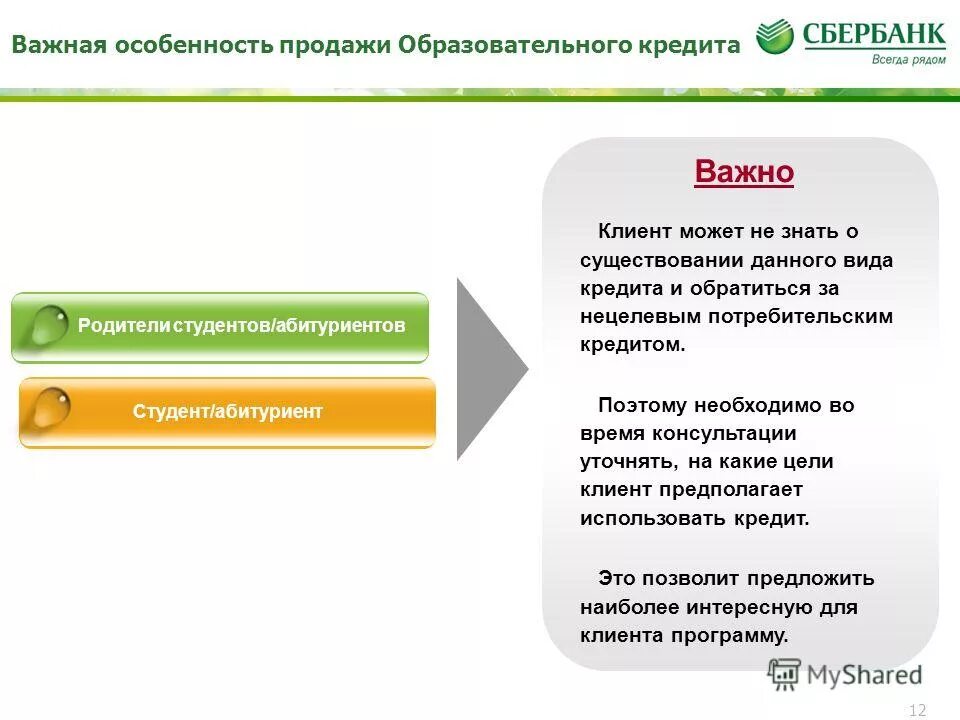 Важная особенность продажи Образовательного кредита

СБЕРБАНК
Всегда рядом

Родители студентов/абитуриентов

Студент/абитуриент

Важно

Клиент может не знать о существовании данного вида кредита и обратиться за нецелевым потребительским кредитом.

Поэтому необходимо во время консультации уточнять, на какие цели клиент предполагает использовать кредит.

Это позволит предложить наиболее интересную для клиента программу.

MyShared

12